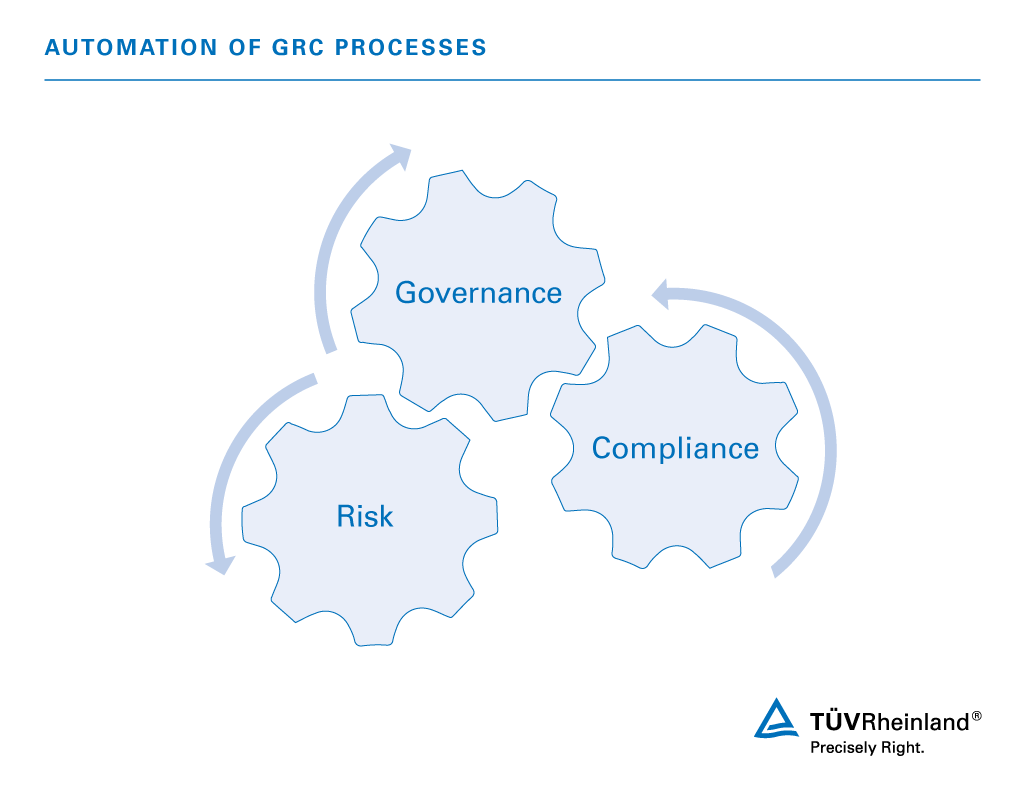 AUTOMATION OF GRC PROCESSES

Governance

Compliance

Risk

TÜVRheinland®
Precisely Right.